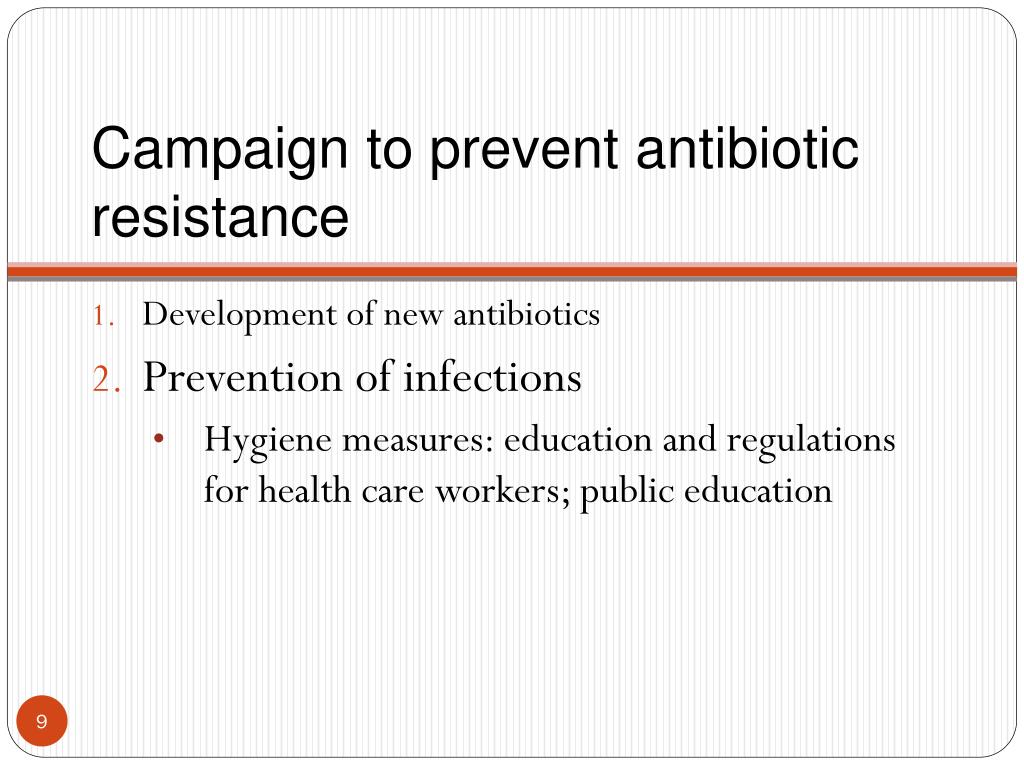 Campaign to prevent antibiotic resistance

1. Development of new antibiotics
2. Prevention of infections
   • Hygiene measures: education and regulations for health care workers; public education

9